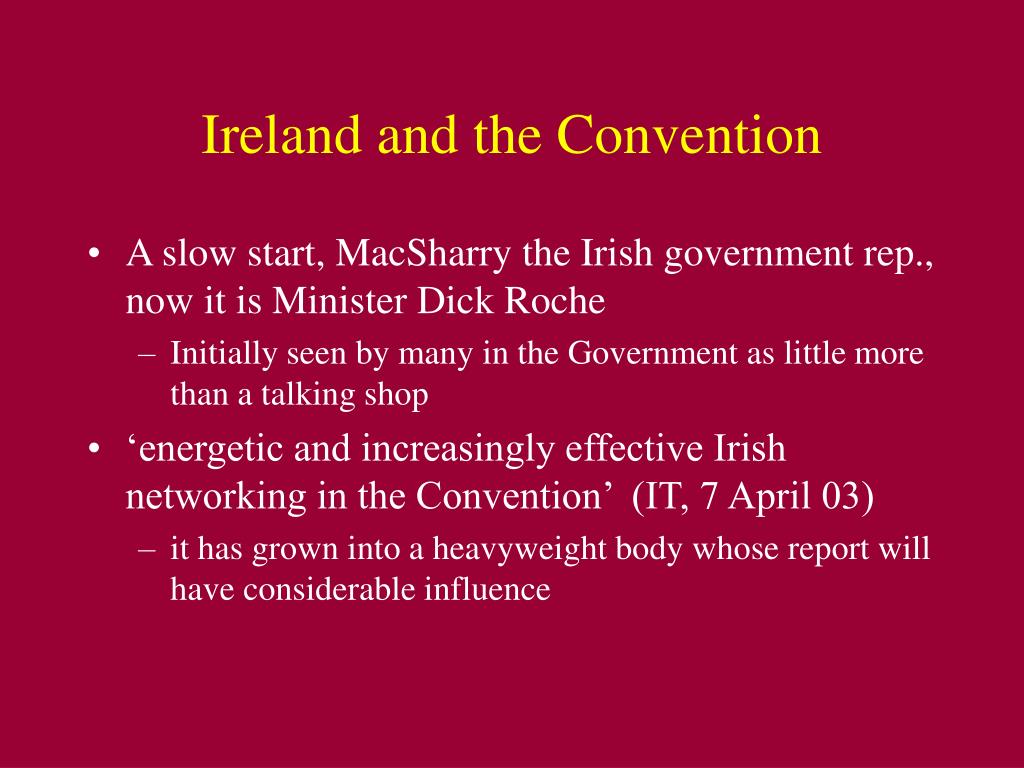 Ireland and the Convention

• A slow start, MacSharry the Irish government rep., now it is Minister Dick Roche
– Initially seen by many in the Government as little more than a talking shop

• ‘energetic and increasingly effective Irish networking in the Convention’ (IT, 7 April 03)
– it has grown into a heavyweight body whose report will have considerable influence